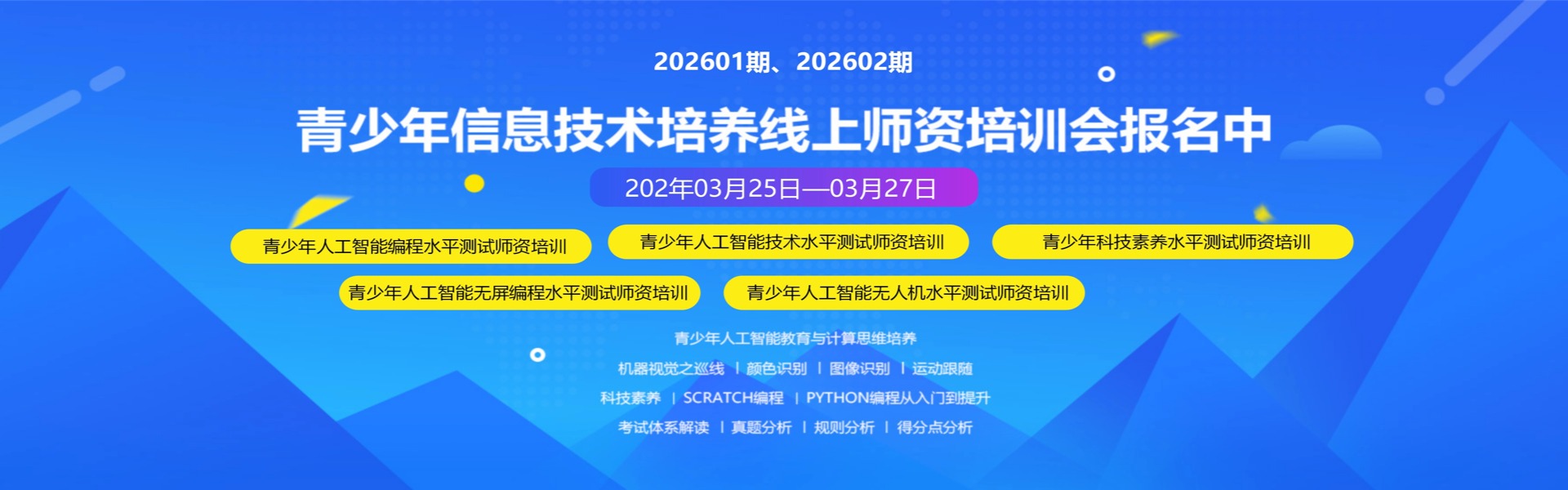 202601期、202602期

青少年信息技术培养线上师资培训会报名中

202年03月25日—03月27日

青少年人工智能编程水平测试师资培训

青少年人工智能技术水平测试师资培训

青少年科技素养水平测试师资培训

青少年人工智能无屏编程水平测试师资培训

青少年人工智能无人机水平测试师资培训

青少年人工智能教育与计算思维培养

机器视觉之巡线 | 颜色识别 | 图像识别 | 运动跟随

科技素养 | SCRATCH编程 | PYTHON编程从入门到提升

考试体系解读 | 真题分析 | 规则分析 | 得分点分析